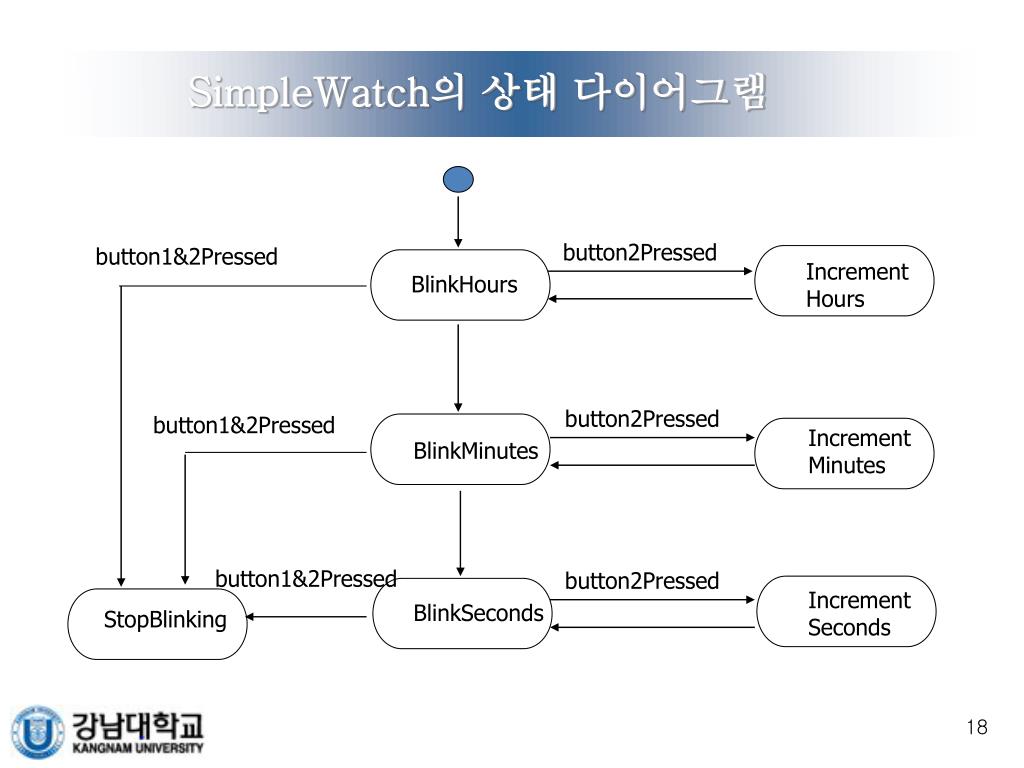 SimpleWatch의 상태 다이어그램

button1&2Pressed

BlinkHours

button2Pressed

Increment Hours

button1&2Pressed

BlinkMinutes

button2Pressed

Increment Minutes

button1&2Pressed

StopBlinking

BlinkSeconds

button2Pressed

Increment Seconds

강남대학교
KANGNAM UNIVERSITY

18